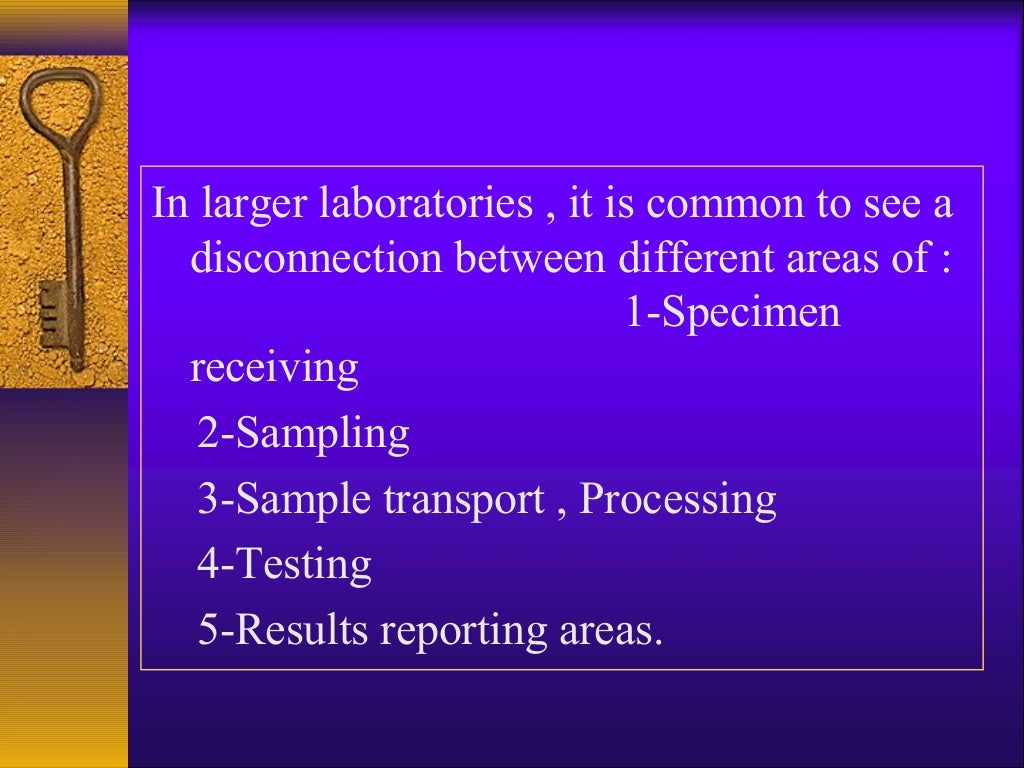 In larger laboratories , it is common to see a disconnection between different areas of :
1-Specimen receiving
2-Sampling
3-Sample transport , Processing
4-Testing
5-Results reporting areas.